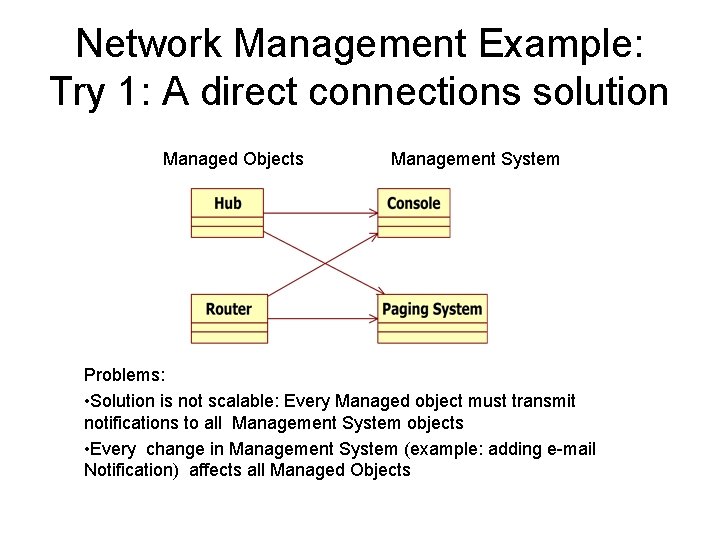 Network Management Example: Try 1: A direct connections solution

Managed Objects

Management System

Hub

Console

Router

Paging System

Problems:

•Solution is not scalable: Every Managed object must transmit notifications to all Management System objects

•Every change in Management System (example: adding e-mail Notification) affects all Managed Objects